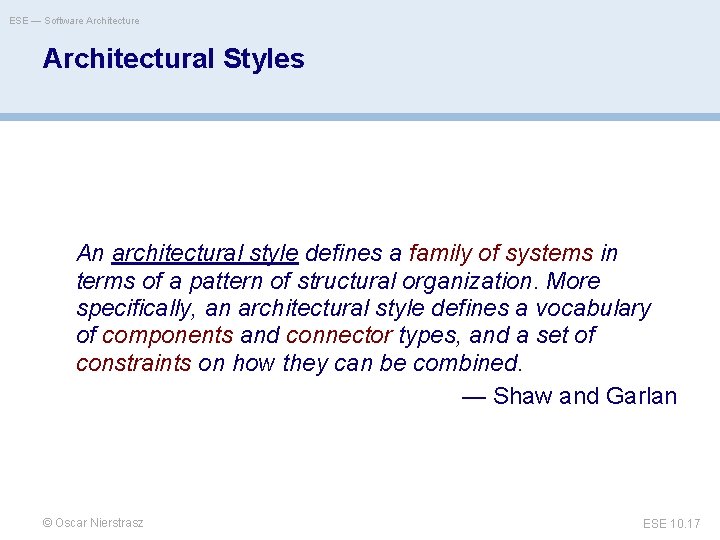 ESE — Software Architecture

Architectural Styles

An architectural style defines a family of systems in terms of a pattern of structural organization. More specifically, an architectural style defines a vocabulary of components and connector types, and a set of constraints on how they can be combined.

— Shaw and Garlan

© Oscar Nierstrasz

ESE 10.17